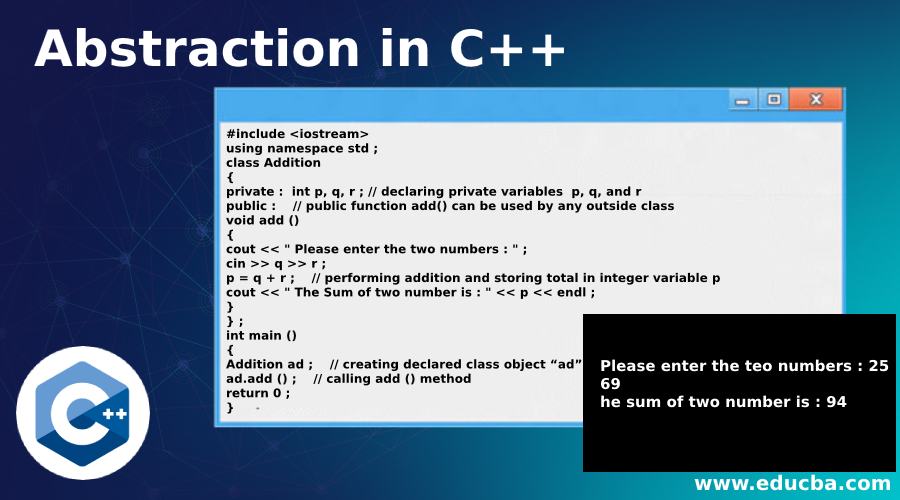 Abstraction in C++

#include <iostream>
using namespace std ;
class Addition
{
private : int p, q, r ; // declaring private variables p, q, and r
public : // public function add() can be used by any outside class
void add ()
{
cout << " Please enter the two numbers : " ;
cin >> q >> r ;
p = q + r ; // performing addition and storing total in integer variable p
cout << " The Sum of two number is : " << p << endl ;
}
} ;
int main ()
{
Addition ad ; // creating declared class object “ad”
ad.add () ; // calling add () method
return 0 ;
}

Please enter the teo numbers : 25
69
he sum of two number is : 94

C++

www.educba.com